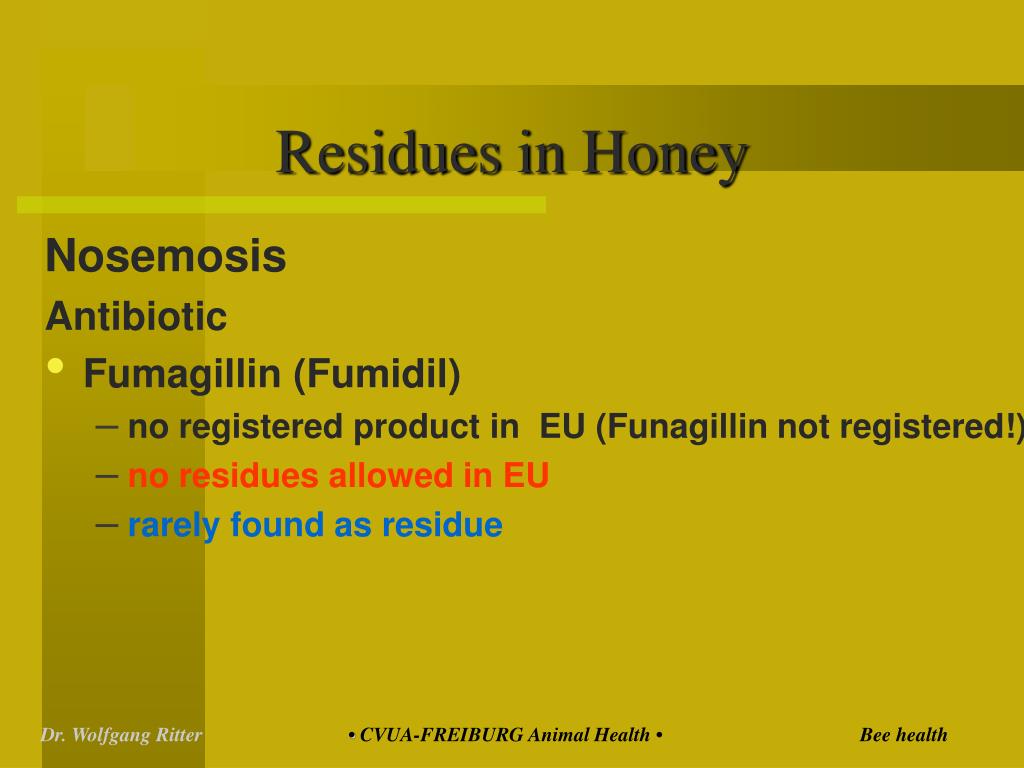 Residues in Honey

Nosemosis

Antibiotic

• Fumagillin (Fumidil)

– no registered product in EU (Funagillin not registered!)

– no residues allowed in EU

– rarely found as residue

Dr. Wolfgang Ritter

• CVUA-FREIBURG Animal Health •

Bee health